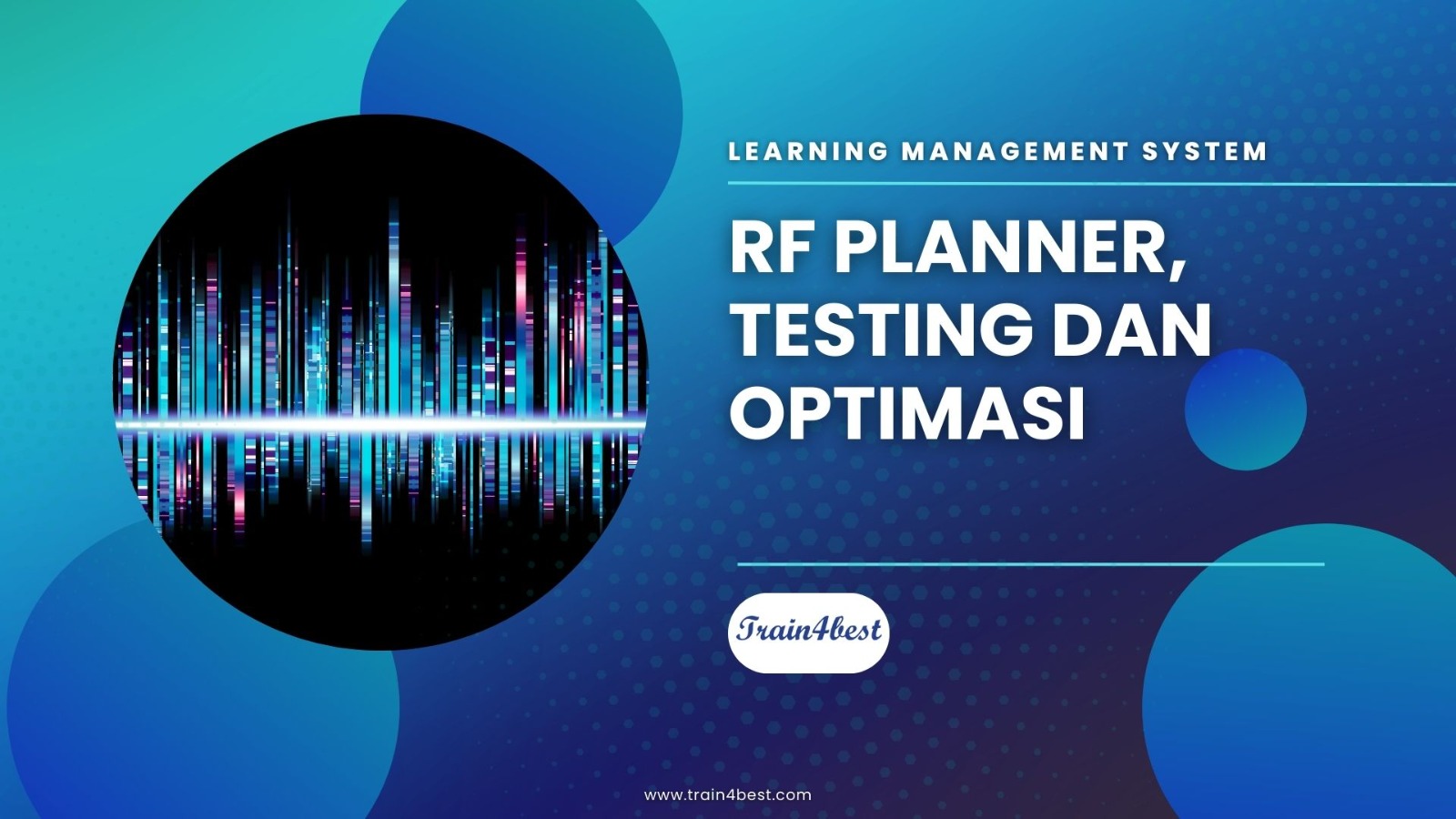 LEARNING MANAGEMENT SYSTEM

RF PLANNER, TESTING DAN OPTIMASI

Train4best

www.train4best.com